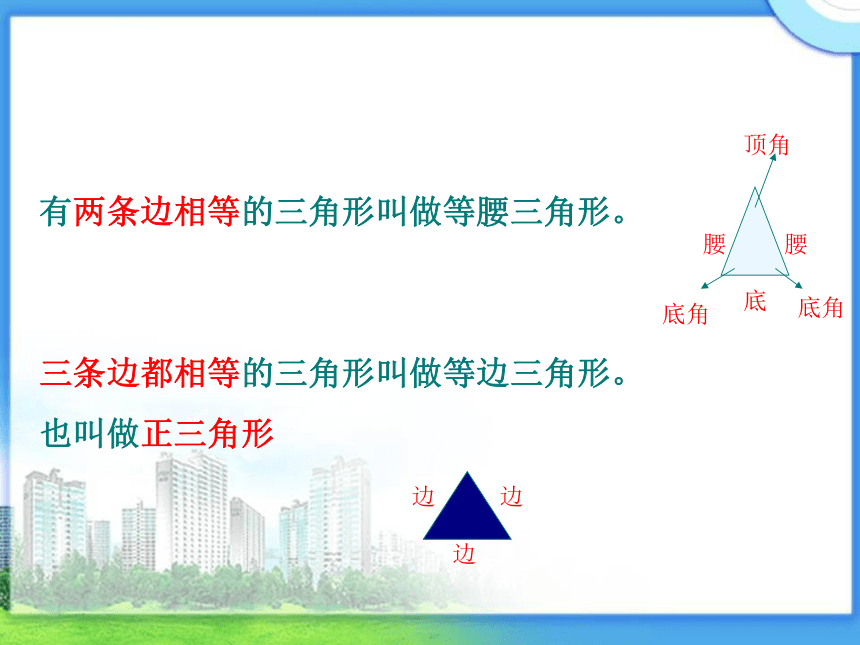 有两条边相等的三角形叫做等腰三角形。

顶角
腰 腰
底角 底 底角

三条边都相等的三角形叫做等边三角形。
也叫做正三角形

边 边
边